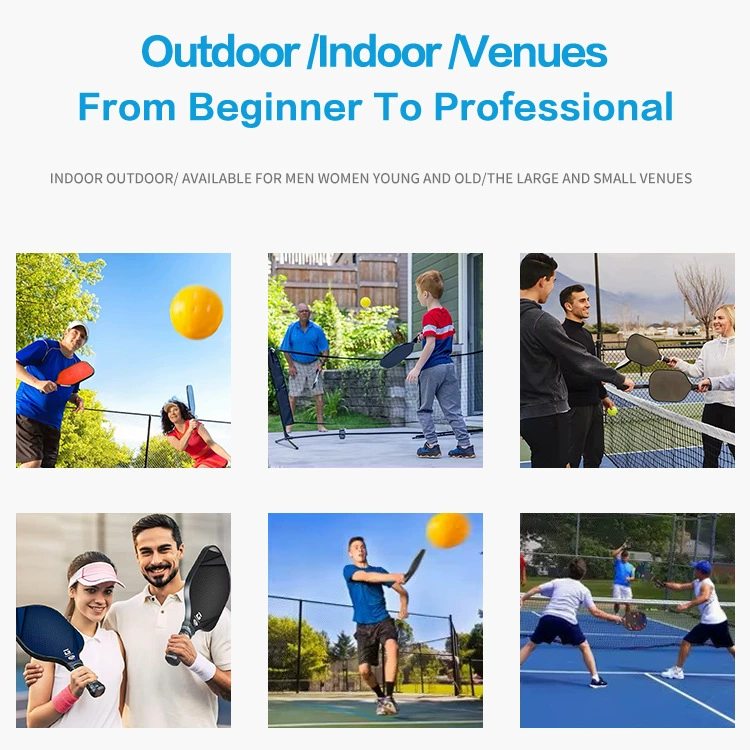 Outdoor /Indoor /Venues
From Beginner To Professional

INDOOR OUTDOOR/ AVAILABLE FOR MEN WOMEN YOUNG AND OLD/THE LARGE AND SMALL VENUES